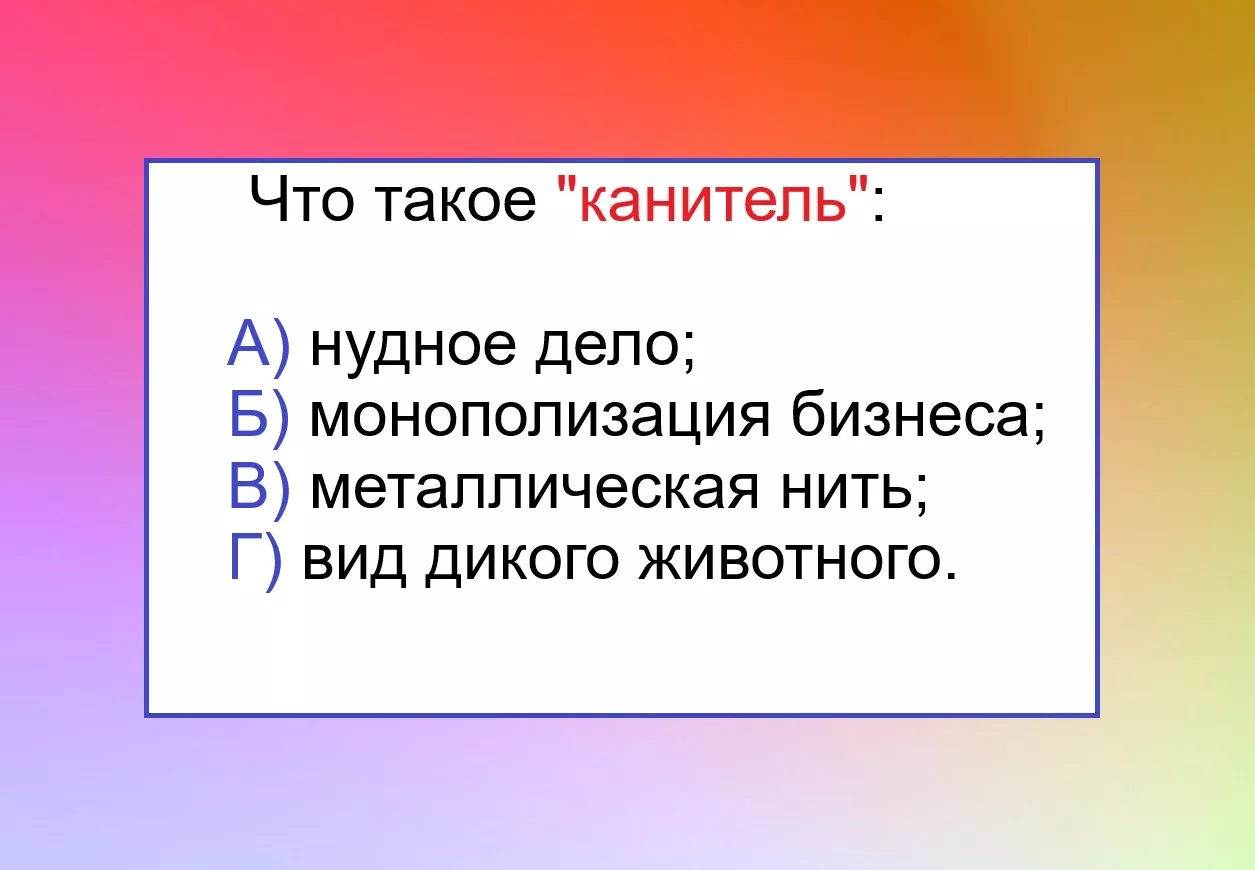 Что такое "канитель":

А) нудное дело;
Б) монополизация бизнеса;
В) металлическая нить;
Г) вид дикого животного.